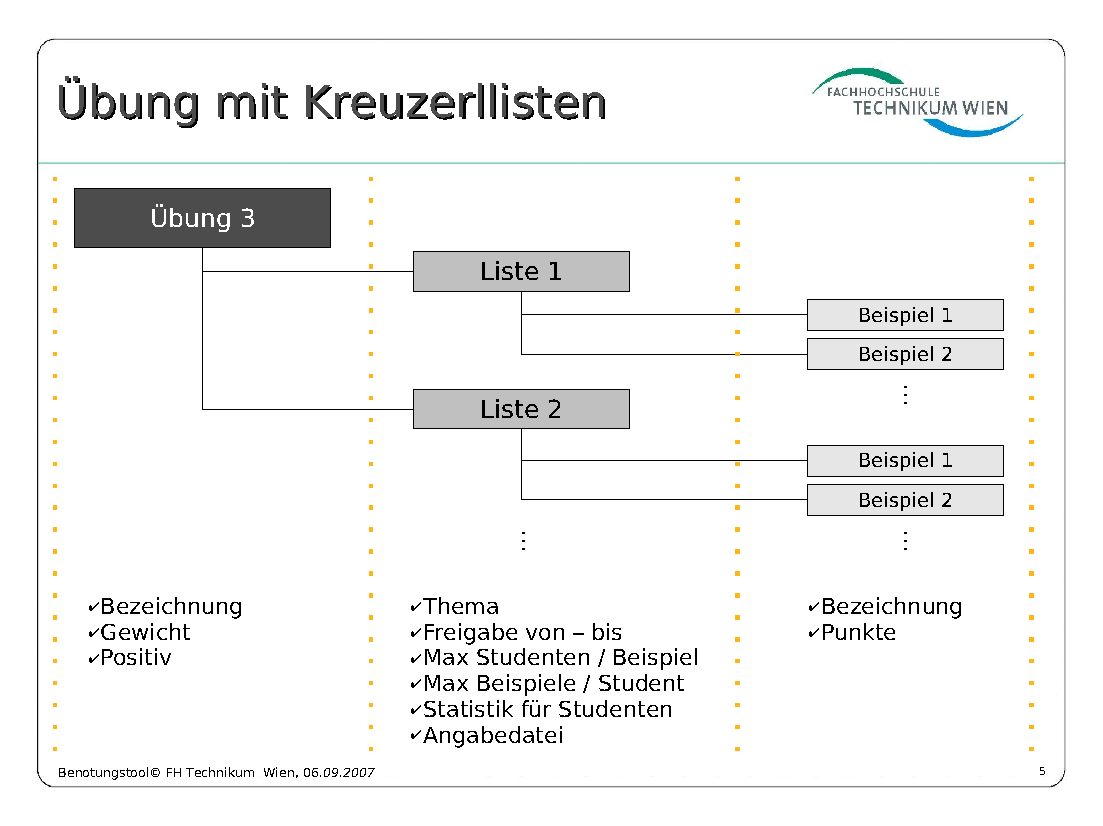 Übung mit Kreuzerllisten

FACHHOCHSCHULE TECHNIKUM WIEN

Übung 3

Liste 1

Beispiel 1

Beispiel 2

⋮

Liste 2

Beispiel 1

Beispiel 2

⋮

⋮

✔Bezeichnung
✔Gewicht
✔Positiv

✔Thema
✔Freigabe von – bis
✔Max Studenten / Beispiel
✔Max Beispiele / Student
✔Statistik für Studenten
✔Angabedatei

✔Bezeichnung
✔Punkte

Benotungstool© FH Technikum Wien, 06.09.2007

5